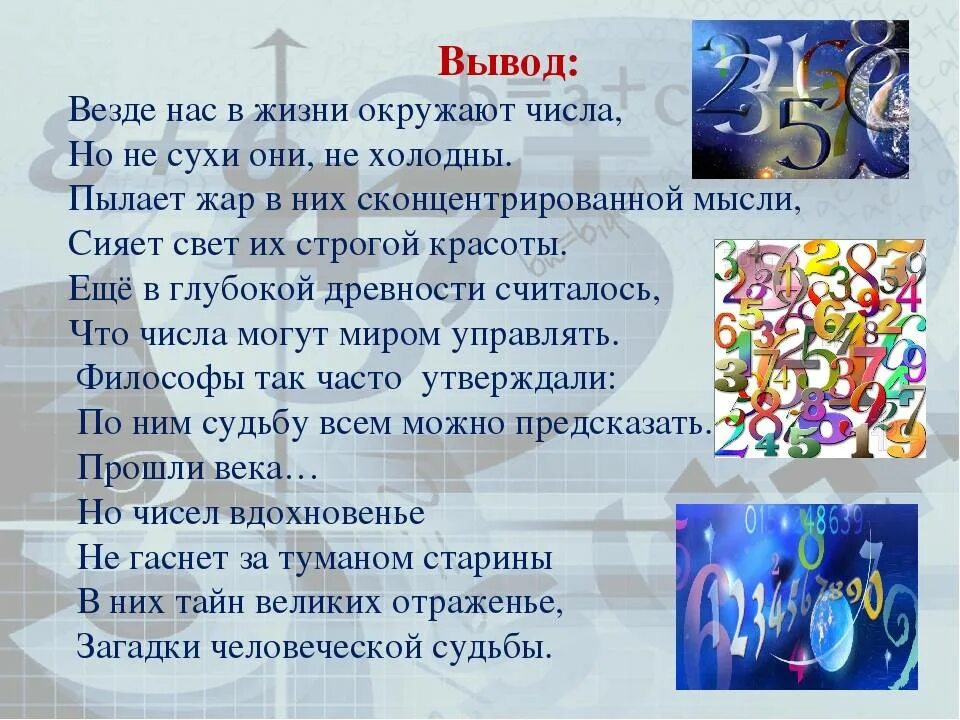 Вывод:

Везде нас в жизни окружают числа,
Но не сухи они, не холодны.
Пылает жар в них сконцентрированной мысли,
Сияет свет их строгой красоты.
Ещё в глубокой древности считалось,
Что числа могут миром управлять.
Философы так часто утверждали:
По ним судьбу всем можно предсказать.
Прошли века…
Но чисел вдохновенье
Не гаснет за туманом старины
В них тайн великих отраженье,
Загадки человеческой судьбы.